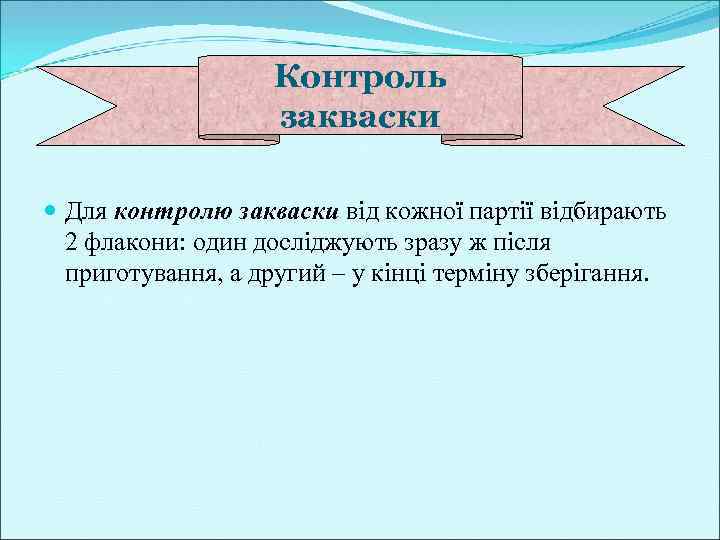 Контроль закваски

Для контролю закваски від кожної партії відбирають 2 флакони: один досліджують зразу ж після приготування, а другий – у кінці терміну зберігання.